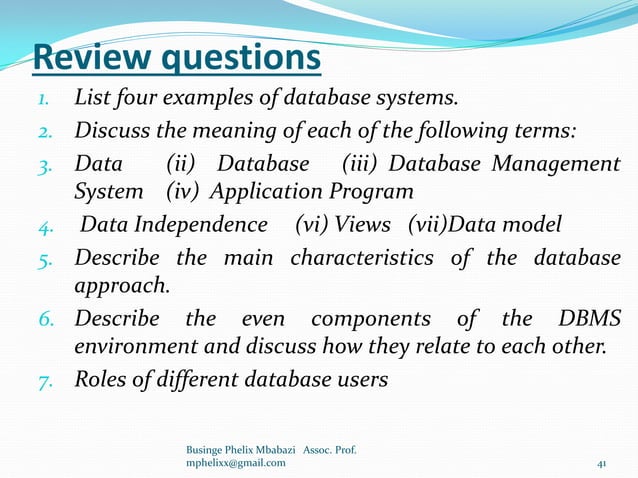 Review questions

1. List four examples of database systems.
2. Discuss the meaning of each of the following terms:
3. Data (ii) Database (iii) Database Management System (iv) Application Program
4. Data Independence (vi) Views (vii)Data model
5. Describe the main characteristics of the database approach.
6. Describe the even components of the DBMS environment and discuss how they relate to each other.
7. Roles of different database users

Businge Phelix Mbabazi Assoc. Prof.
mphelixx@gmail.com

41